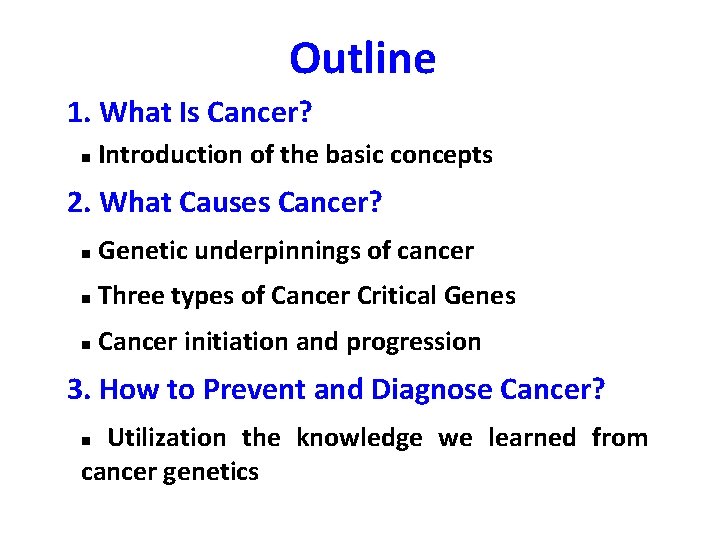 Outline

1. What Is Cancer?

▪ Introduction of the basic concepts

2. What Causes Cancer?

▪ Genetic underpinnings of cancer

▪ Three types of Cancer Critical Genes

▪ Cancer initiation and progression

3. How to Prevent and Diagnose Cancer?

▪ Utilization the knowledge we learned from cancer genetics